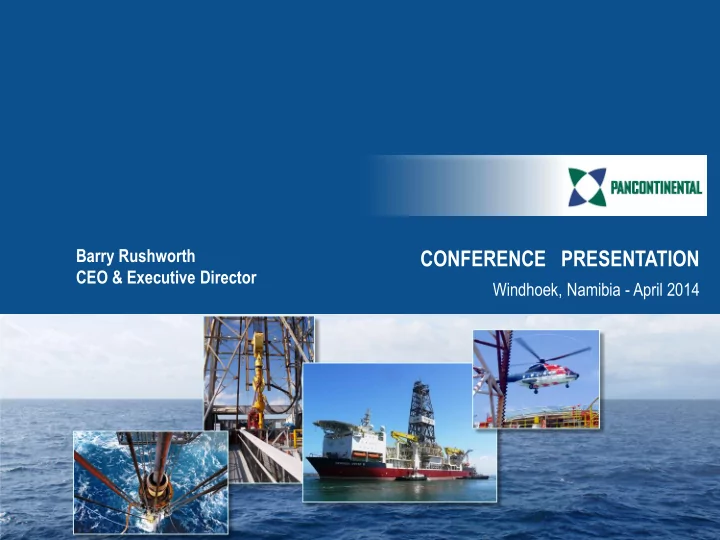 PANCONTINENTAL

Barry Rushworth
CEO & Executive Director

CONFERENCE PRESENTATION
Windhoek, Namibia - April 2014